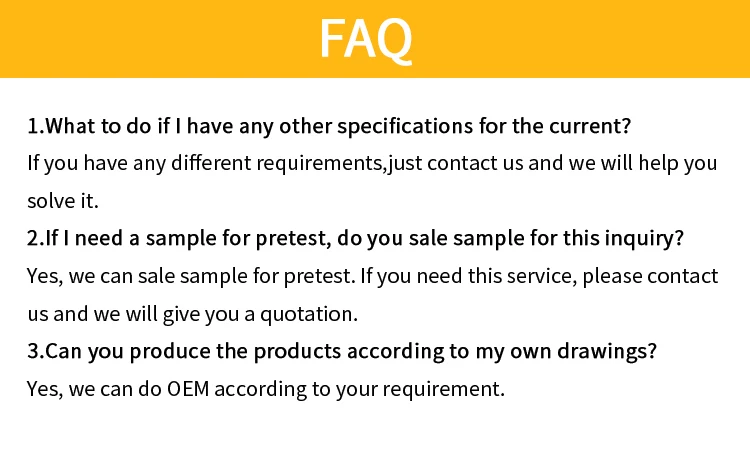 FAQ

1.What to do if I have any other specifications for the current?
If you have any different requirements,just contact us and we will help you solve it.

2.If I need a sample for pretest, do you sale sample for this inquiry?
Yes, we can sale sample for pretest. If you need this service, please contact us and we will give you a quotation.

3.Can you produce the products according to my own drawings?
Yes, we can do OEM according to your requirement.